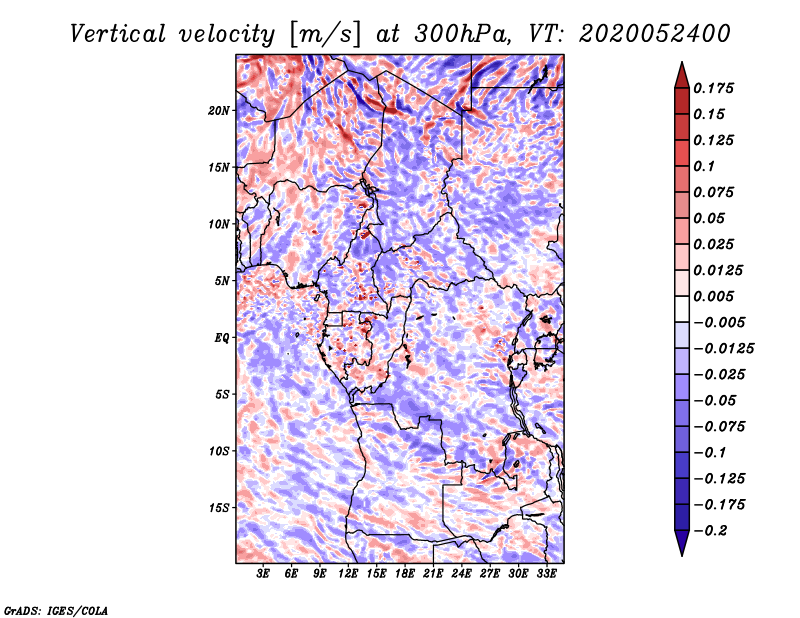 Vertical velocity [m/s] at 300hPa, VT: 2020052400

20N
15N
10N
5N
EQ
5S
10S
15S

3E 6E 9E 12E 15E 18E 21E 24E 27E 30E 33E

0.175
0.15
0.125
0.1
0.075
0.05
0.025
0.0125
0.005
−0.005
−0.0125
−0.025
−0.05
−0.075
−0.1
−0.125
−0.175
−0.2

GrADS: IGES/COLA